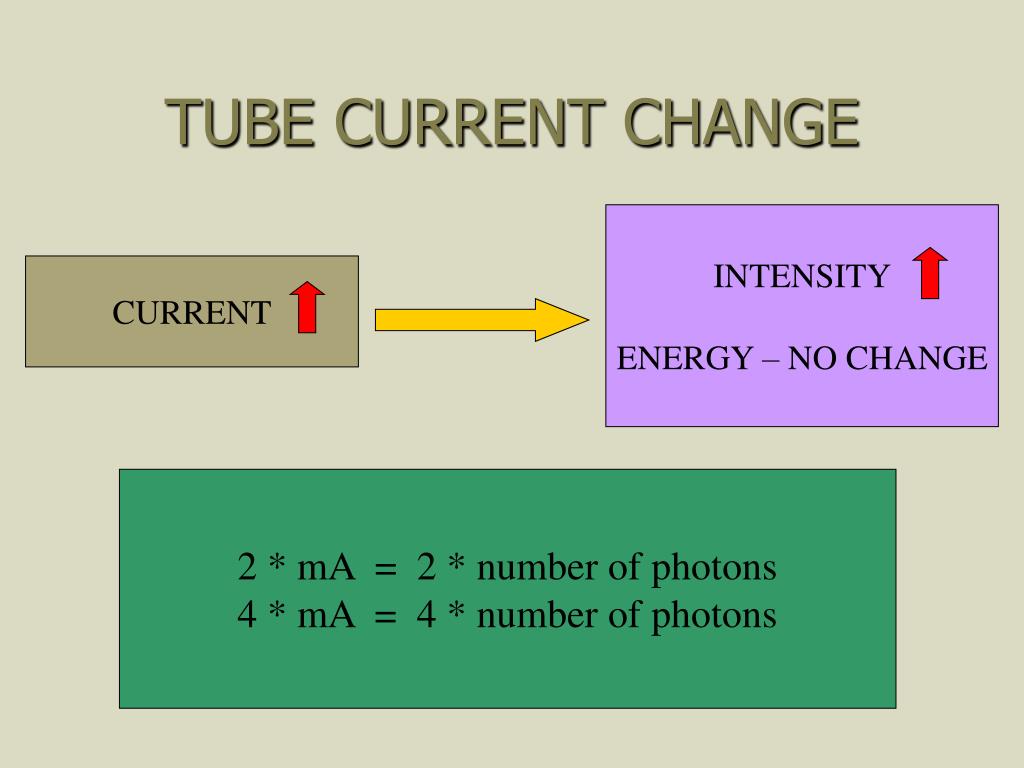 TUBE CURRENT CHANGE

CURRENT

INTENSITY

ENERGY – NO CHANGE

2 * mA = 2 * number of photons
4 * mA = 4 * number of photons